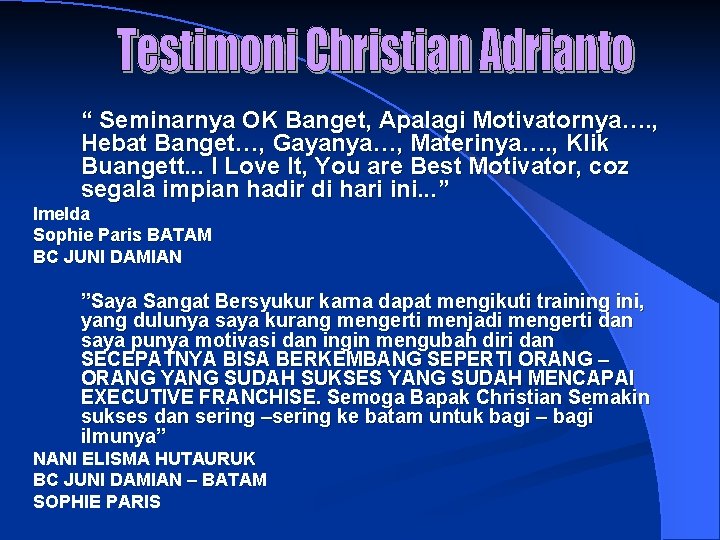 Testimoni Christian Adrianto

“ Seminarnya OK Banget, Apalagi Motivatornya…., Hebat Banget…, Gayanya…, Materinya…., Klik Buangett... I Love It, You are Best Motivator, coz segala impian hadir di hari ini...”

Imelda
Sophie Paris BATAM
BC JUNI DAMIAN

”Saya Sangat Bersyukur karna dapat mengikuti training ini, yang dulunya saya kurang mengerti menjadi mengerti dan saya punya motivasi dan ingin mengubah diri dan SECEPATNYA BISA BERKEMBANG SEPERTI ORANG – ORANG YANG SUDAH SUKSES YANG SUDAH MENCAPAI EXECUTIVE FRANCHISE. Semoga Bapak Christian Semakin sukses dan sering –sering ke batam untuk bagi – bagi ilmunya”

NANI ELISMA HUTAURUK
BC JUNI DAMIAN – BATAM
SOPHIE PARIS